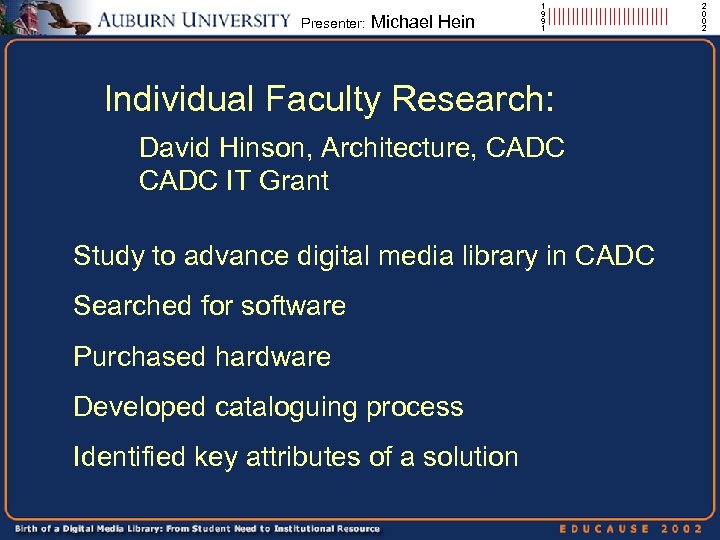 AUBURN UNIVERSITY Presenter: Michael Hein

1991 2002

Individual Faculty Research:

David Hinson, Architecture, CADC
CADC IT Grant

Study to advance digital media library in CADC

Searched for software

Purchased hardware

Developed cataloguing process

Identified key attributes of a solution

Birth of a Digital Media Library: From Student Need to Institutional Resource

EDUCAUSE 2002